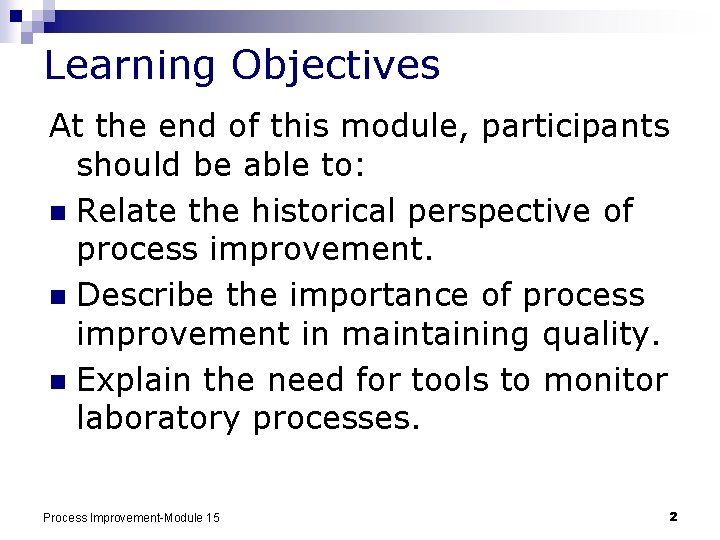 Learning Objectives

At the end of this module, participants should be able to:

- Relate the historical perspective of process improvement.
- Describe the importance of process improvement in maintaining quality.
- Explain the need for tools to monitor laboratory processes.

Process Improvement-Module 15

2